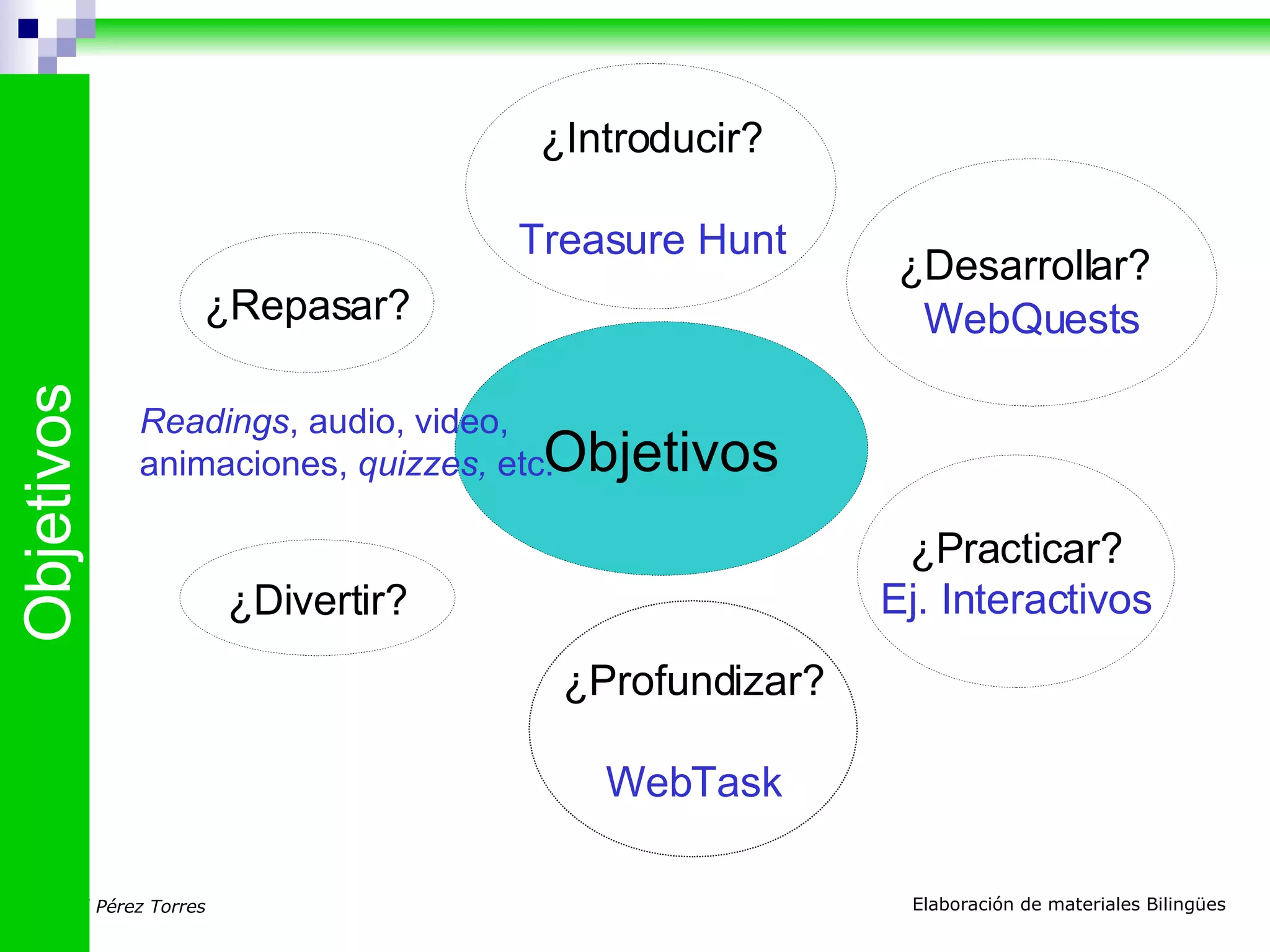 Objetivos

¿Introducir?

Treasure Hunt

¿Desarrollar?
WebQuests

¿Repasar?

Readings, audio, video, animaciones, quizzes, etc.

Objetivos

¿Practicar?
Ej. Interactivos

¿Divertir?

¿Profundizar?

WebTask

Pérez Torres

Elaboración de materiales Bilingües